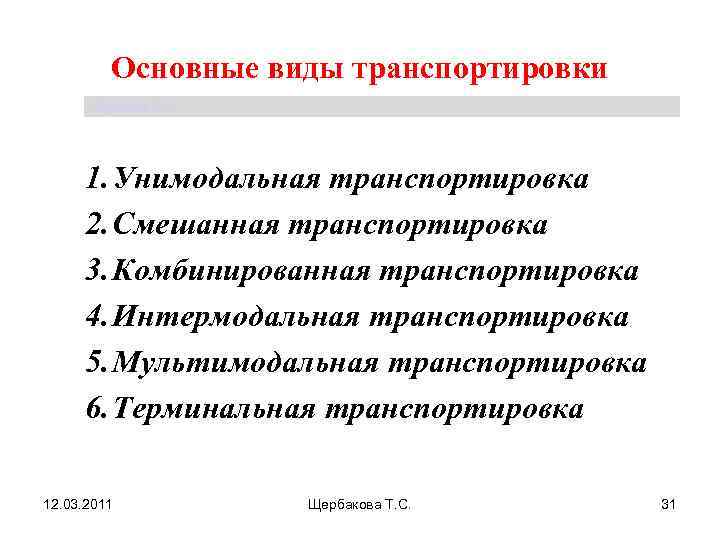 Основные виды транспортировки

1. Унимодальная транспортировка
2. Смешанная транспортировка
3. Комбинированная транспортировка
4. Интермодальная транспортировка
5. Мультимодальная транспортировка
6. Терминальная транспортировка

12.03.2011

Щербакова Т.С.

31